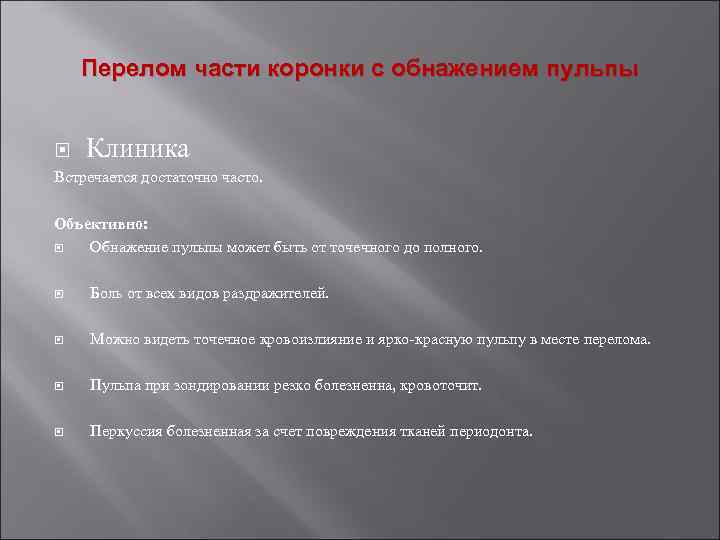 Перелом части коронки с обнажением пульпы

Клиника

Встречается достаточно часто.

Объективно:

Обнажение пульпы может быть от точечного до полного.

Боль от всех видов раздражителей.

Можно видеть точечное кровоизлияние и ярко-красную пульпу в месте перелома.

Пульпа при зондировании резко болезненна, кровоточит.

Перкуссия болезненная за счет повреждения тканей периодонта.